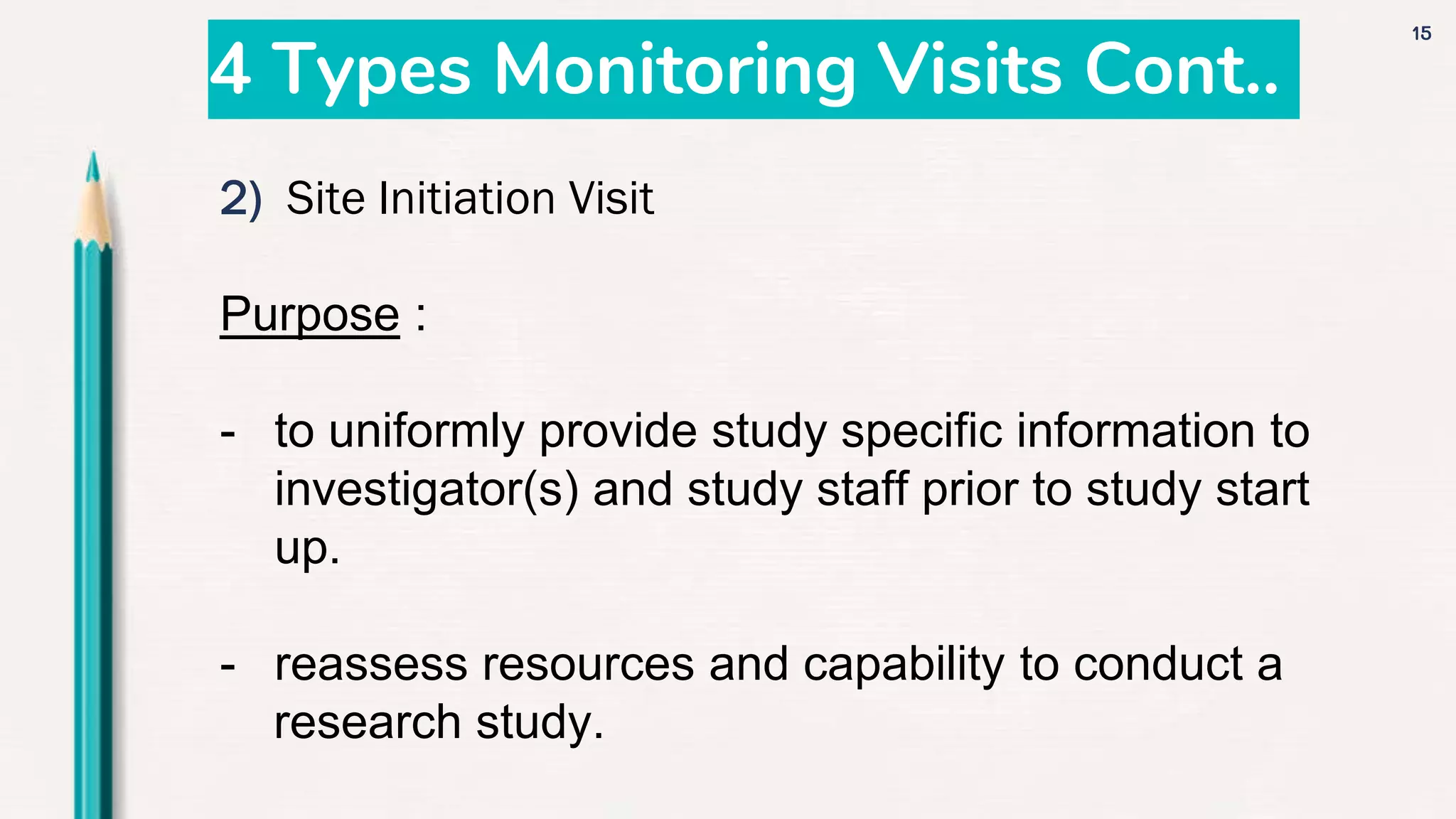 4 Types Monitoring Visits Cont..

15

2) Site Initiation Visit

Purpose :

- to uniformly provide study specific information to investigator(s) and study staff prior to study start up.

- reassess resources and capability to conduct a research study.